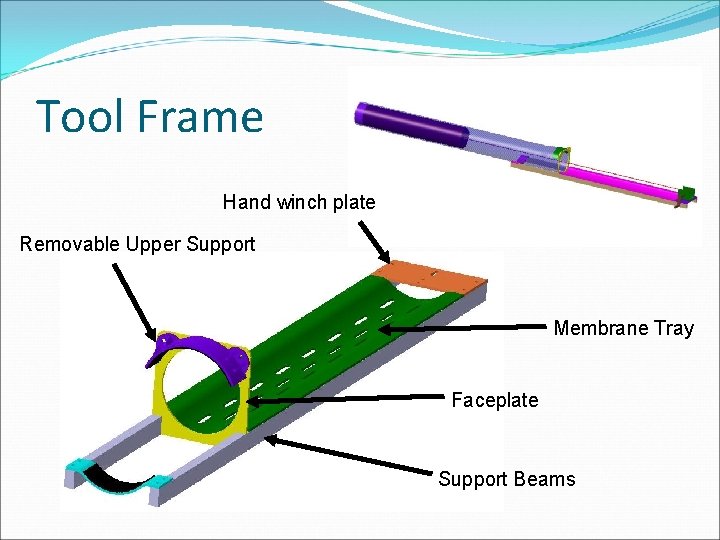 Tool Frame

Hand winch plate

Removable Upper Support

Membrane Tray

Faceplate

Support Beams